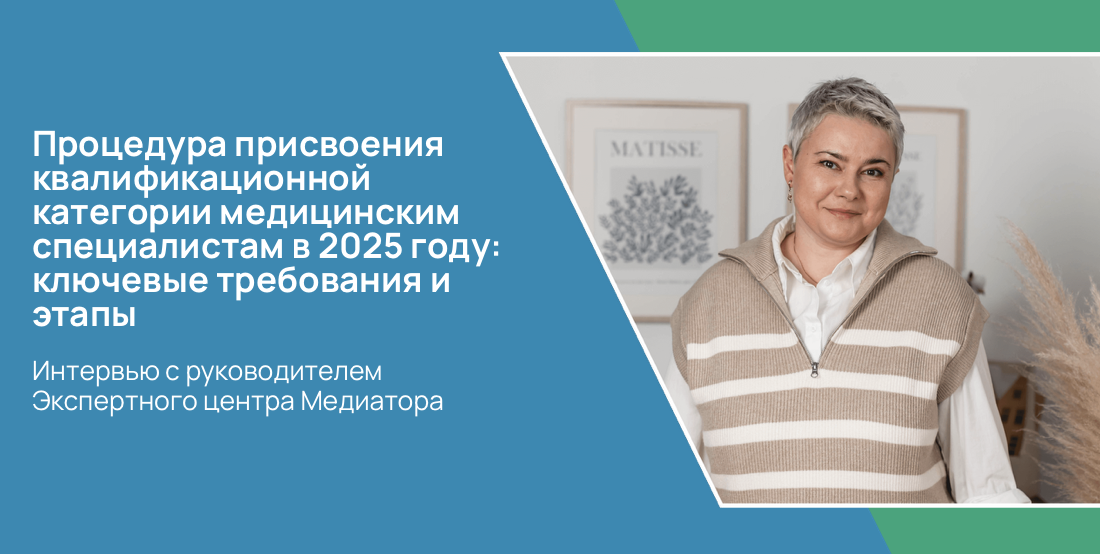 Процедура присвоения квалификационной категории медицинским специалистам в 2025 году: ключевые требования и этапы

Интервью с руководителем Экспертного центра Медиатора

MATISSE